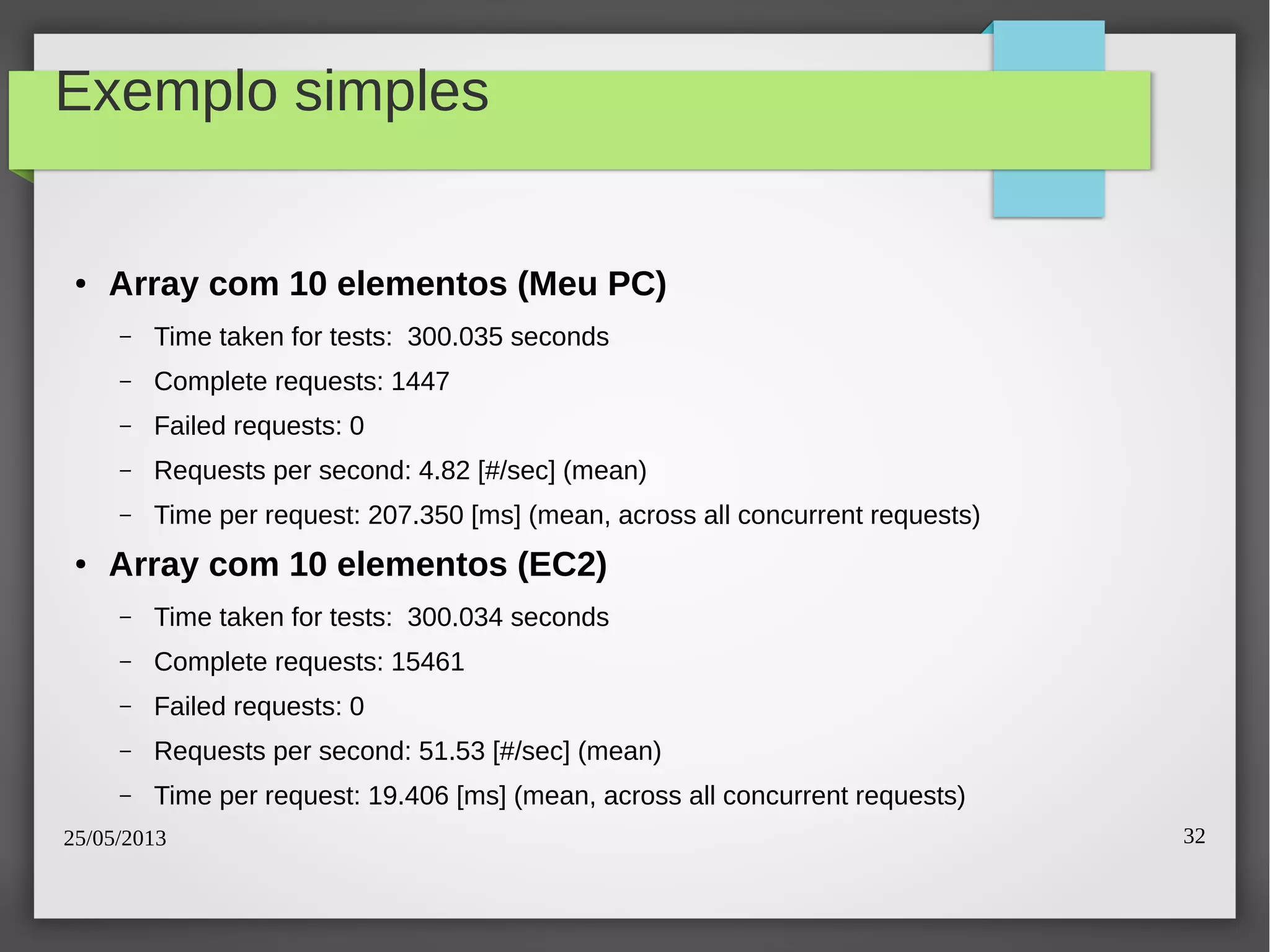 Exemplo simples

• Array com 10 elementos (Meu PC)

– Time taken for tests: 300.035 seconds

– Complete requests: 1447

– Failed requests: 0

– Requests per second: 4.82 [#/sec] (mean)

– Time per request: 207.350 [ms] (mean, across all concurrent requests)

• Array com 10 elementos (EC2)

– Time taken for tests: 300.034 seconds

– Complete requests: 15461

– Failed requests: 0

– Requests per second: 51.53 [#/sec] (mean)

– Time per request: 19.406 [ms] (mean, across all concurrent requests)

25/05/2013

32